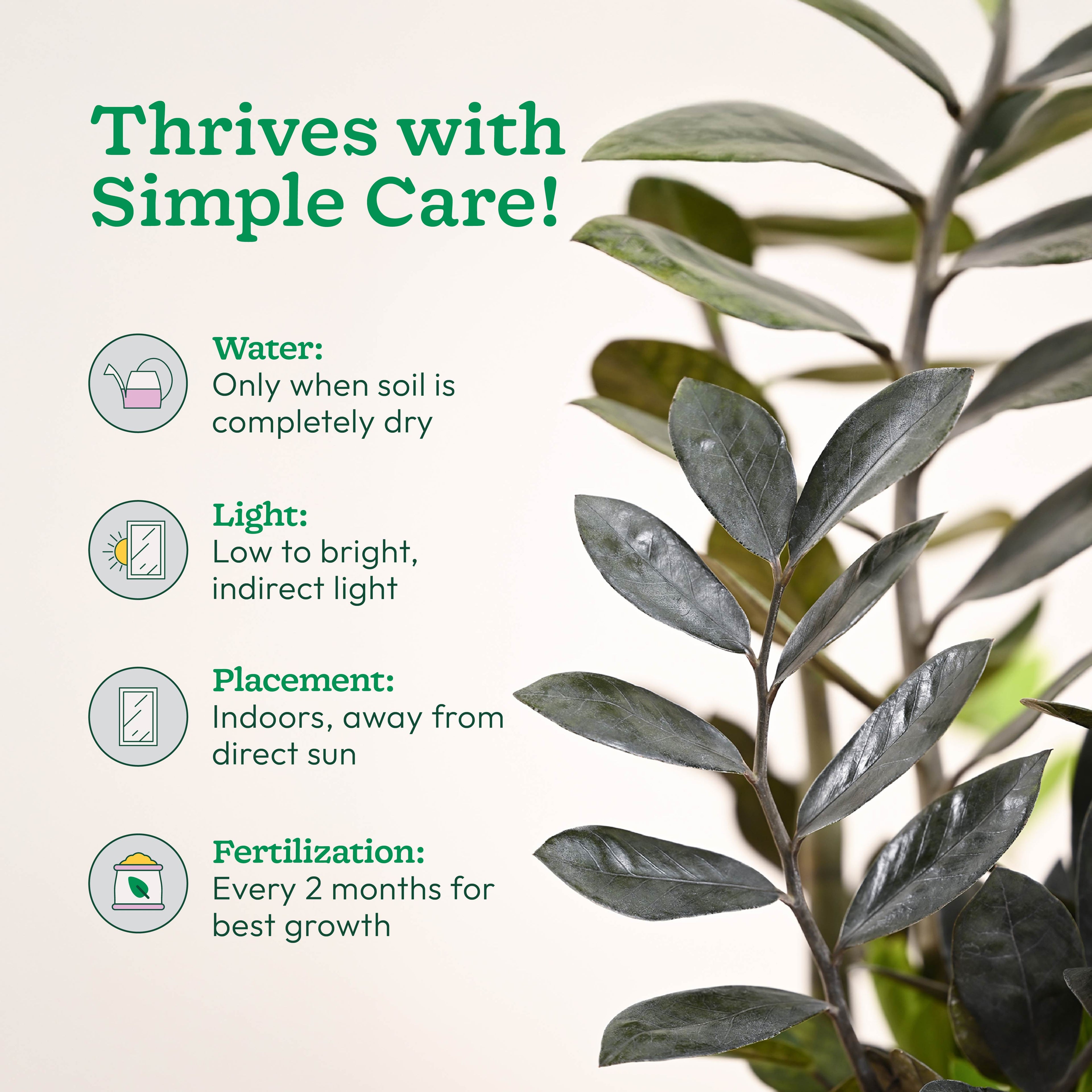 Thrives with Simple Care!

Water:
Only when soil is completely dry

Light:
Low to bright, indirect light

Placement:
Indoors, away from direct sun

Fertilization:
Every 2 months for best growth